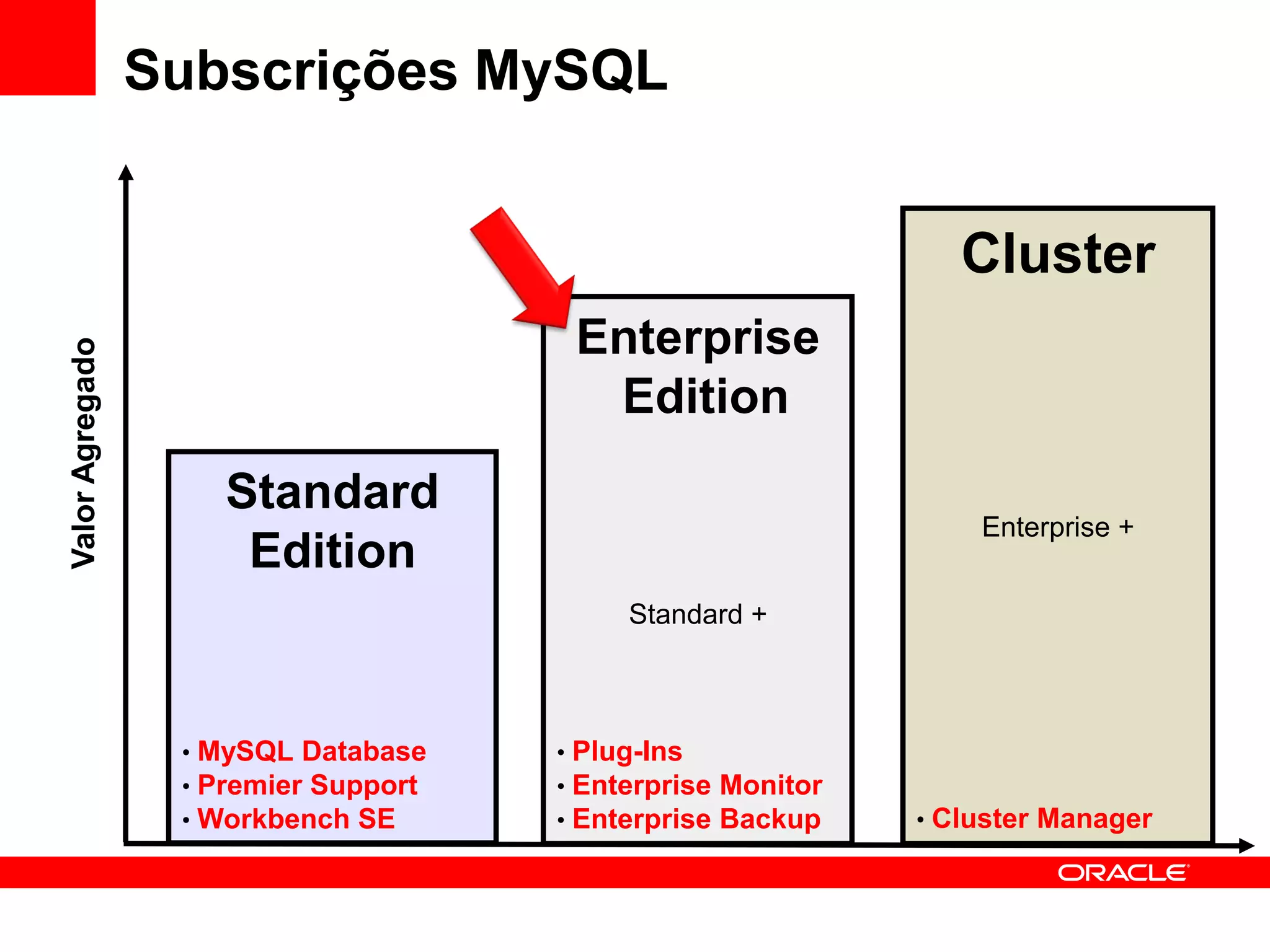 Subscrições MySQL

Valor Agregado

Standard Edition

• MySQL Database
• Premier Support
• Workbench SE

Enterprise Edition

Standard +

• Plug-Ins
• Enterprise Monitor
• Enterprise Backup

Cluster

Enterprise +

• Cluster Manager

ORACLE